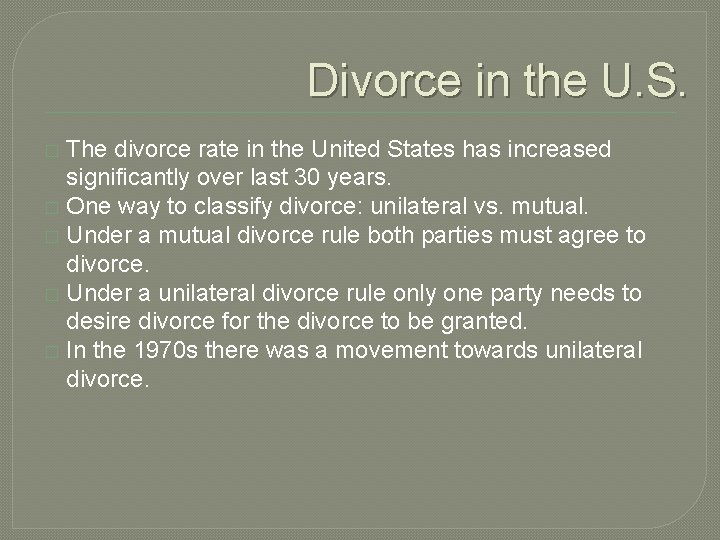 Divorce in the U.S.

The divorce rate in the United States has increased significantly over last 30 years.
One way to classify divorce: unilateral vs. mutual.
Under a mutual divorce rule both parties must agree to divorce.
Under a unilateral divorce rule only one party needs to desire divorce for the divorce to be granted.
In the 1970s there was a movement towards unilateral divorce.